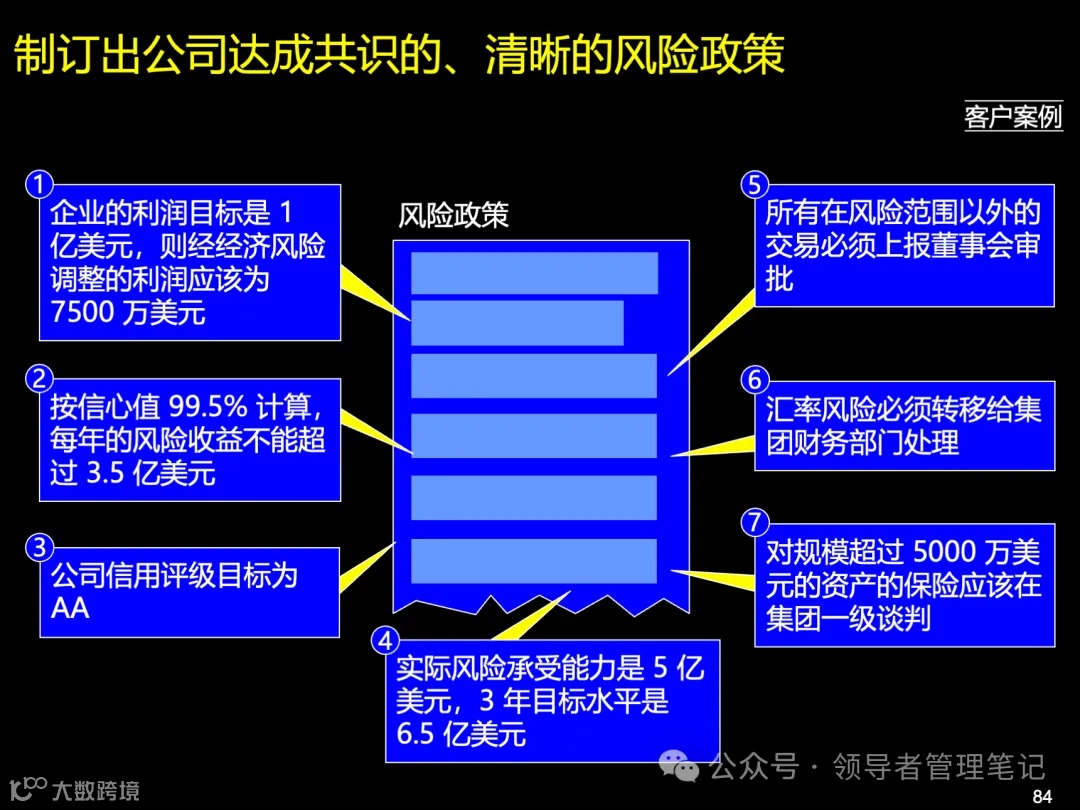 制订出公司达成共识的、清晰的风险政策

客户案例

风险政策

1
企业的利润目标是 1 亿美元，则经经济风险调整的利润应该为 7500 万美元

2
按信心值 99.5% 计算，每年的风险收益不能超过 3.5 亿美元

3
公司信用评级目标为 AA

4
实际风险承受能力是 5 亿美元，3 年目标水平是 6.5 亿美元

5
所有在风险范围以外的交易必须上报董事会审批

6
汇率风险必须转移给集团财务部门处理

7
对规模超过 5000 万美元的资产的保险应该在集团一级谈判

大数跨境

公众号 · 领导者管理笔记

84